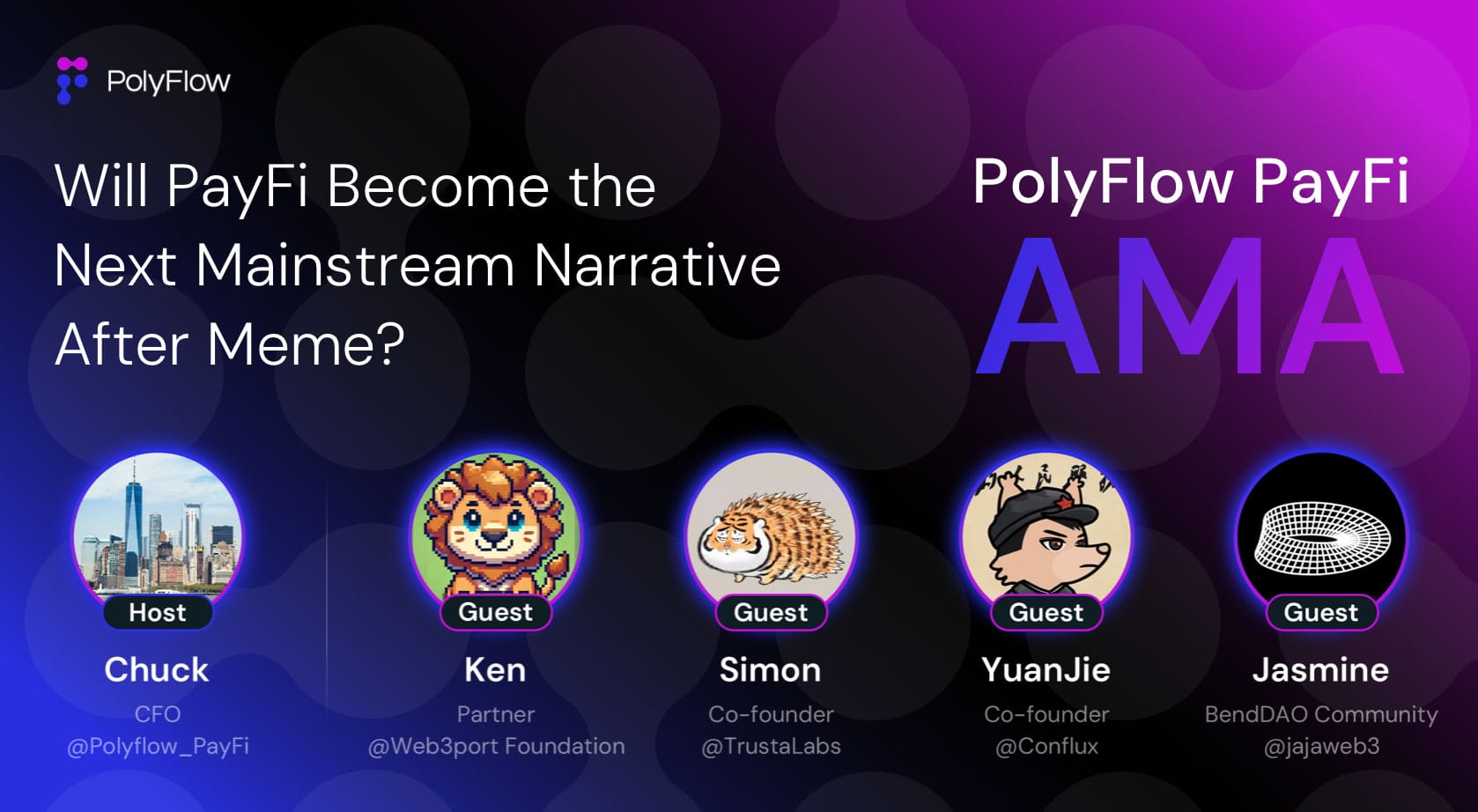 PolyFlow

Will PayFi Become the Next Mainstream Narrative After Meme?

PolyFlow PayFi
AMA

Host
Chuck
CFO
@Polyflow_PayFi

Guest
Ken
Partner
@Web3port Foundation

Guest
Simon
Co-founder
@TrustaLabs

Guest
YuanJie
Co-founder
@Conflux

Guest
Jasmine
BendDAO Community
@jajaweb3